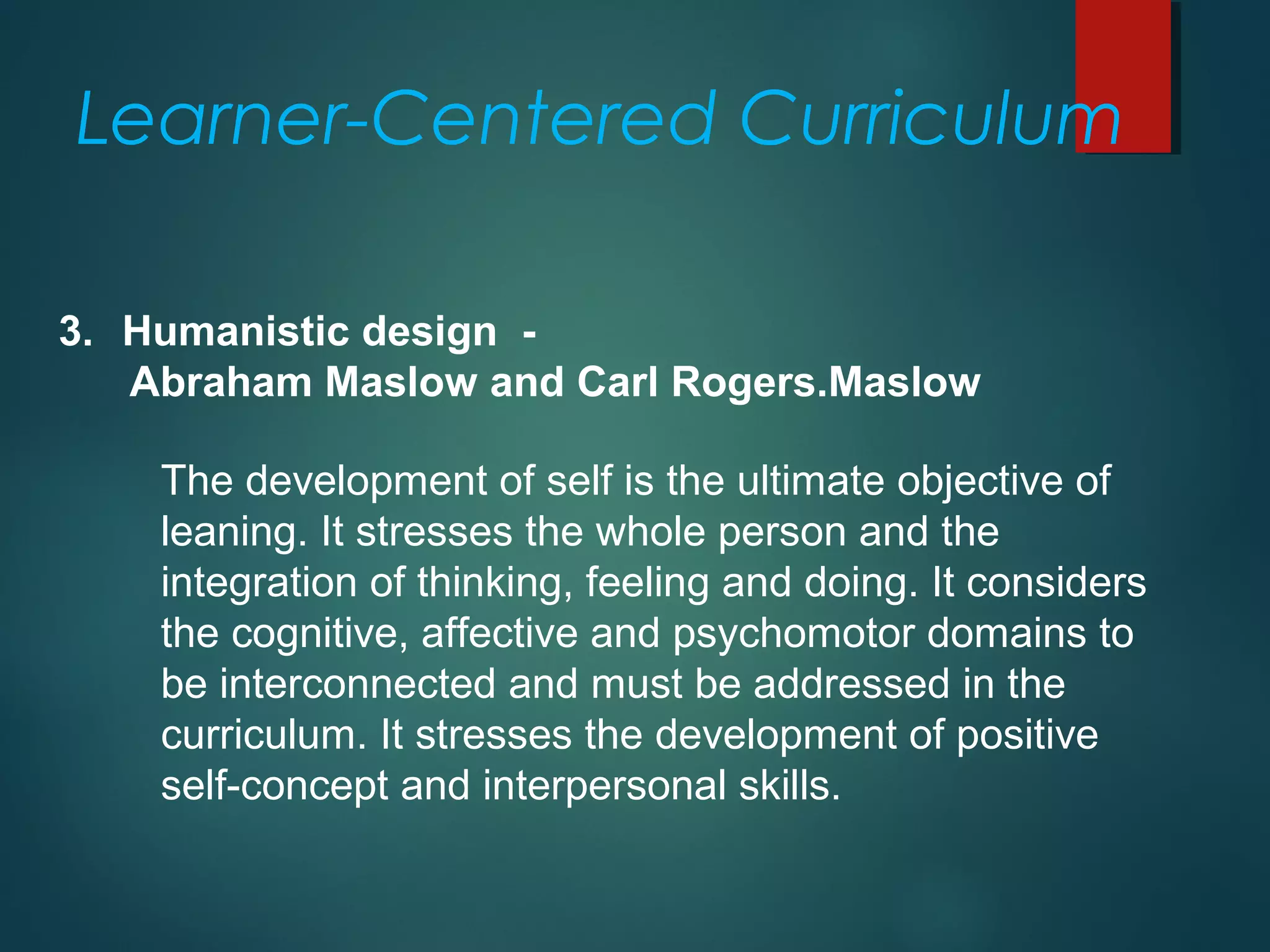 Learner-Centered Curriculum

3. Humanistic design -
Abraham Maslow and Carl Rogers.Maslow

The development of self is the ultimate objective of leaning. It stresses the whole person and the integration of thinking, feeling and doing. It considers the cognitive, affective and psychomotor domains to be interconnected and must be addressed in the curriculum. It stresses the development of positive self-concept and interpersonal skills.